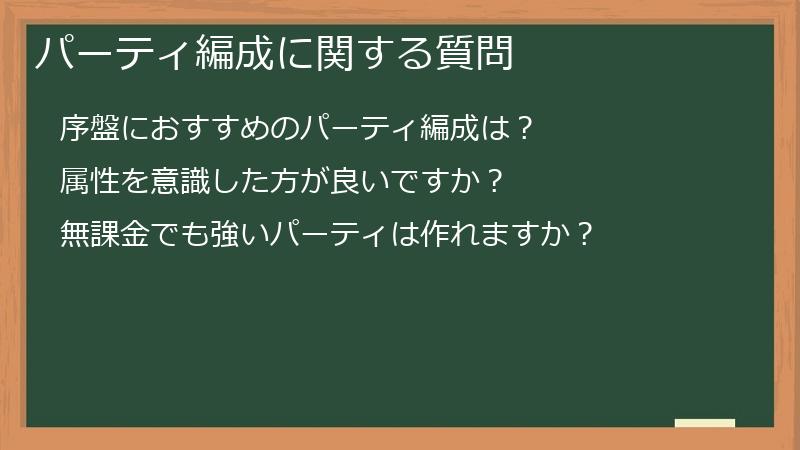 パーティ編成に関する質問

序盤におすすめのパーティ編成は？

属性を意識した方が良いですか？

無課金でも強いパーティは作れますか？